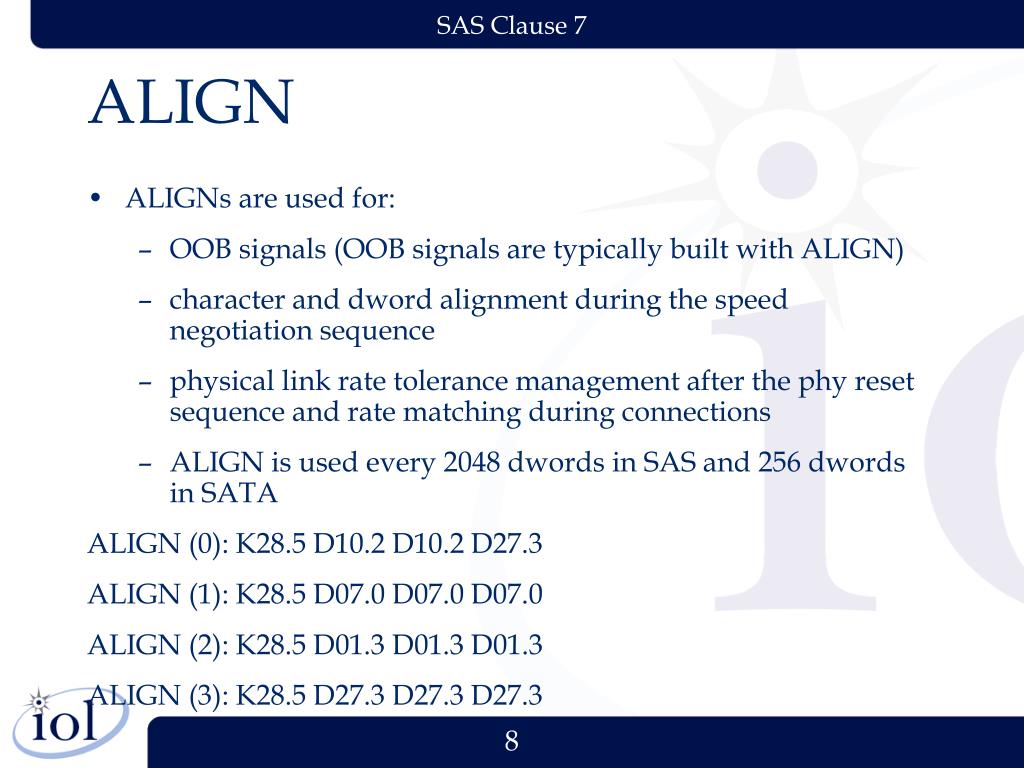 SAS Clause 7

ALIGN

• ALIGNs are used for:
– OOB signals (OOB signals are typically built with ALIGN)
– character and dword alignment during the speed negotiation sequence
– physical link rate tolerance management after the phy reset sequence and rate matching during connections
– ALIGN is used every 2048 dwords in SAS and 256 dwords in SATA

ALIGN (0): K28.5 D10.2 D10.2 D27.3

ALIGN (1): K28.5 D07.0 D07.0 D07.0

ALIGN (2): K28.5 D01.3 D01.3 D01.3

ALIGN (3): K28.5 D27.3 D27.3 D27.3

iol

8